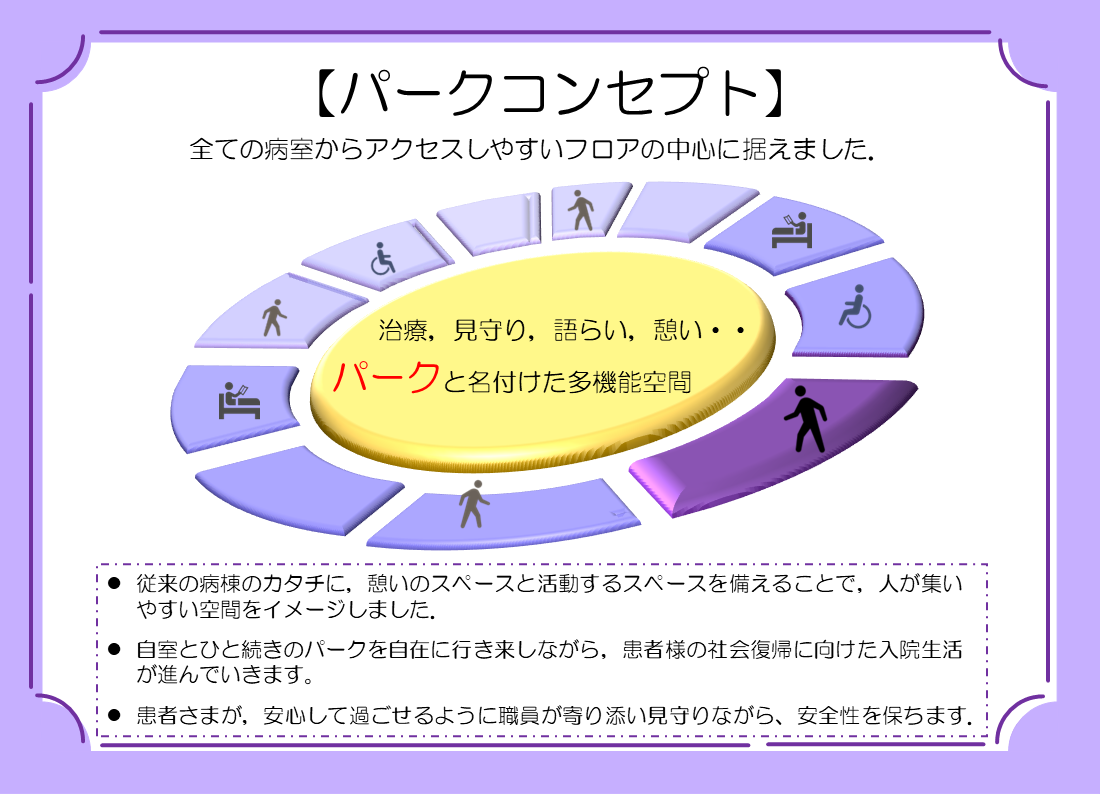 【パークコンセプト】

全ての病室からアクセスしやすいフロアの中心に据えました.

治療，見守り，語らい，憩い・・
パークと名付けた多機能空間

● 従来の病棟のカタチに，憩いのスペースと活動するスペースを備えることで，人が集いやすい空間をイメージしました.

● 自室とひと続きのパークを自在に行き来しながら，患者様の社会復帰に向けた入院生活が進んでいきます。

● 患者さまが，安心して過ごせるように職員が寄り添い見守りながら、安全性を保ちます.